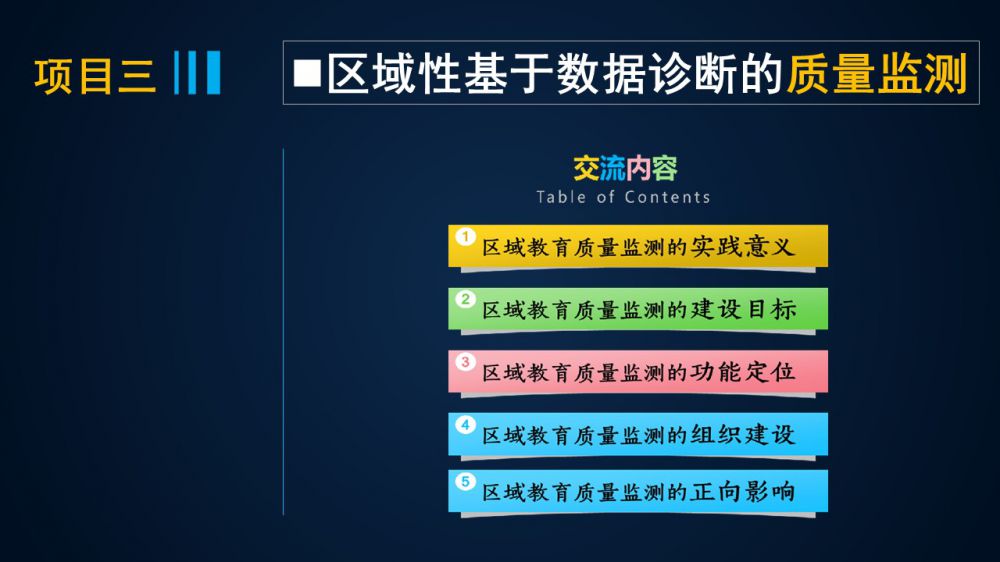 项目三

■区域性基于数据诊断的质量监测

交流内容
Table of Contents

1 区域教育质量监测的实践意义

2 区域教育质量监测的建设目标

3 区域教育质量监测的功能定位

4 区域教育质量监测的组织建设

5 区域教育质量监测的正向影响